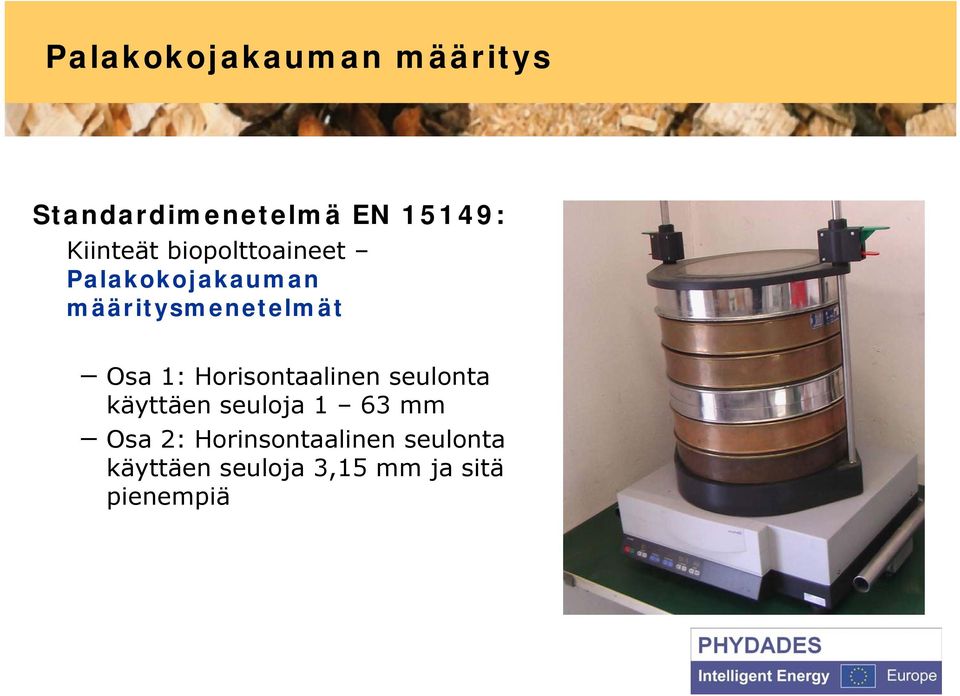 Palakokojakauman määritys

Standardimenetelmä EN 15149:
Kiinteät biopolttoaineet – Palakokojakauman määritysmenetelmät

– Osa 1: Horisontaalinen seulonta käyttäen seuloja 1 – 63 mm
– Osa 2: Horinsontaalinen seulonta käyttäen seuloja 3,15 mm ja sitä pienempiä

PHYDADES
Intelligent Energy Europe